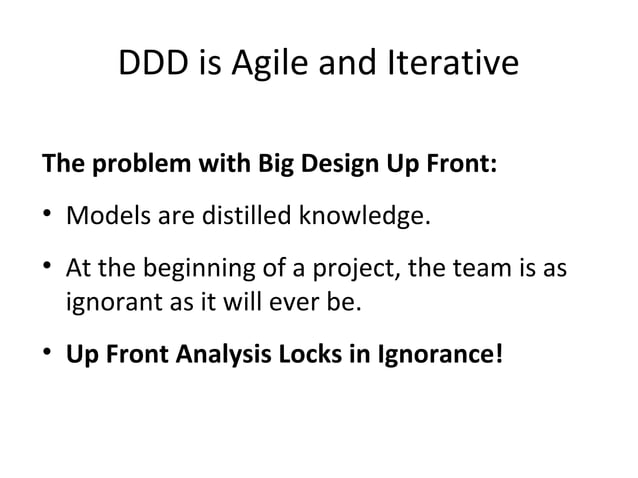 DDD is Agile and Iterative

The problem with Big Design Up Front:

• Models are distilled knowledge.

• At the beginning of a project, the team is as ignorant as it will ever be.

• Up Front Analysis Locks in Ignorance!